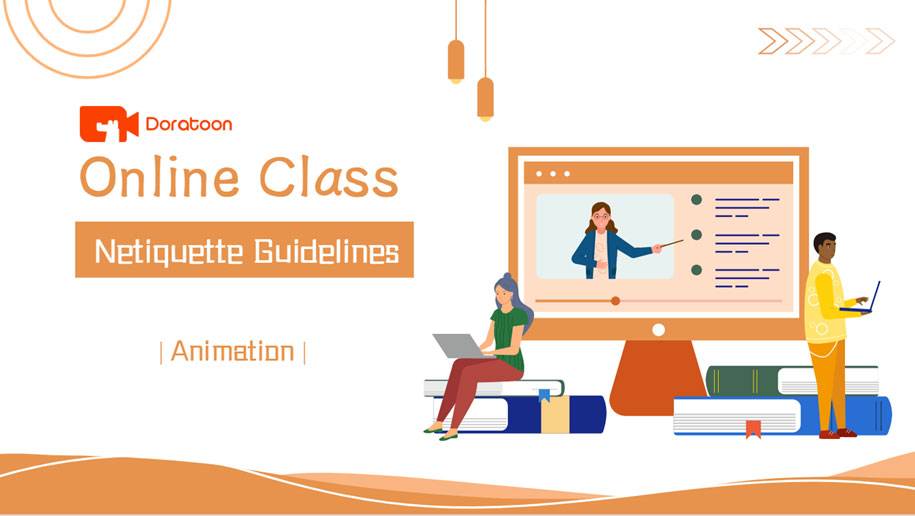 Doratoon

Online Class

Netiquette Guidelines

| Animation |